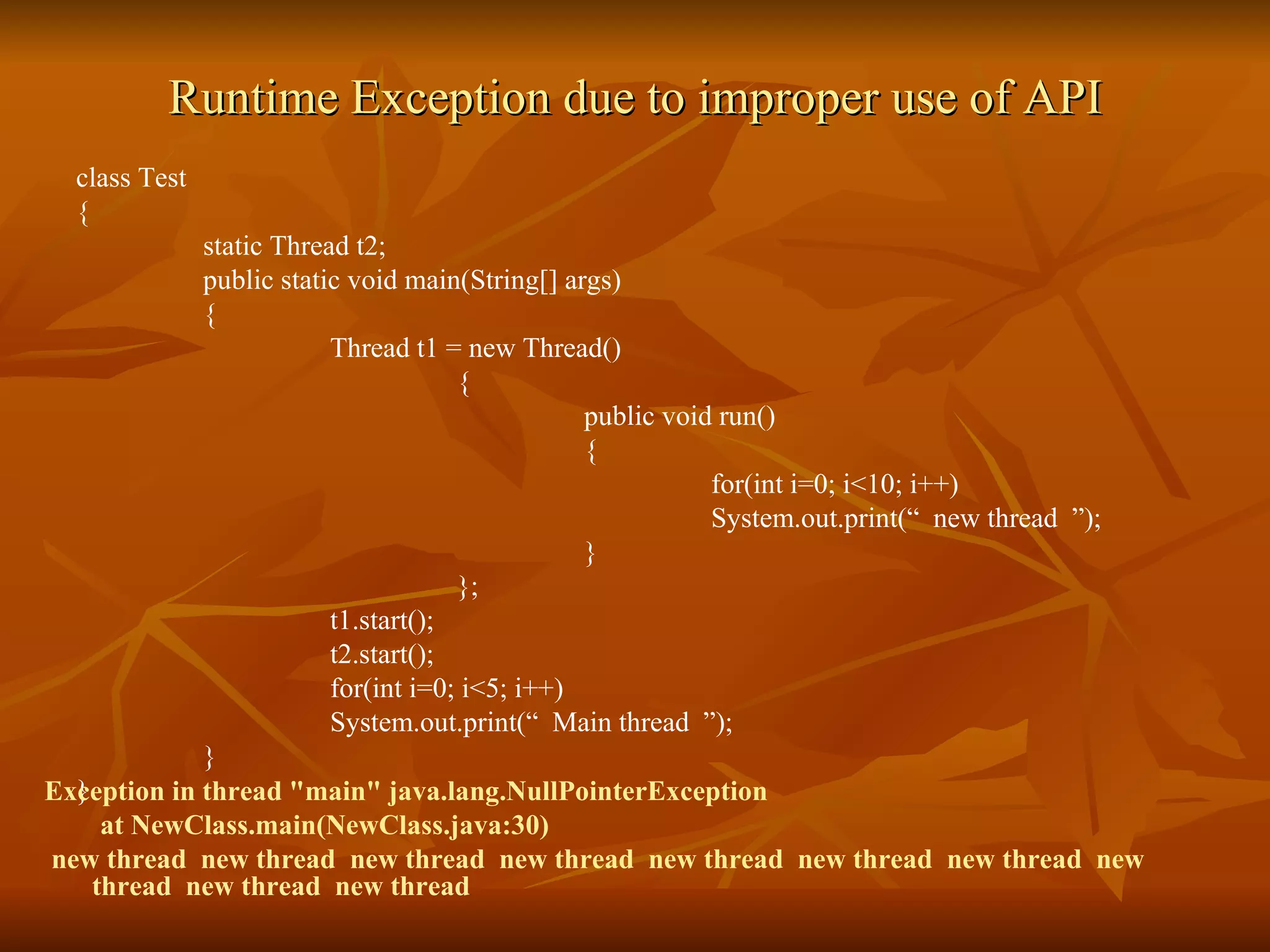 Runtime Exception due to improper use of API

class Test
{
static Thread t2;
public static void main(String[] args)
{
Thread t1 = new Thread()
{
public void run()
{
for(int i=0; i<10; i++)
System.out.print(“  new thread  ”);
}
};
t1.start();
t2.start();
for(int i=0; i<5; i++)
System.out.print(“  Main thread  ”);
}
}

Exception in thread "main" java.lang.NullPointerException
at NewClass.main(NewClass.java:30)
new thread  new thread  new thread  new thread  new thread  new thread  new thread  new thread  new thread  new thread